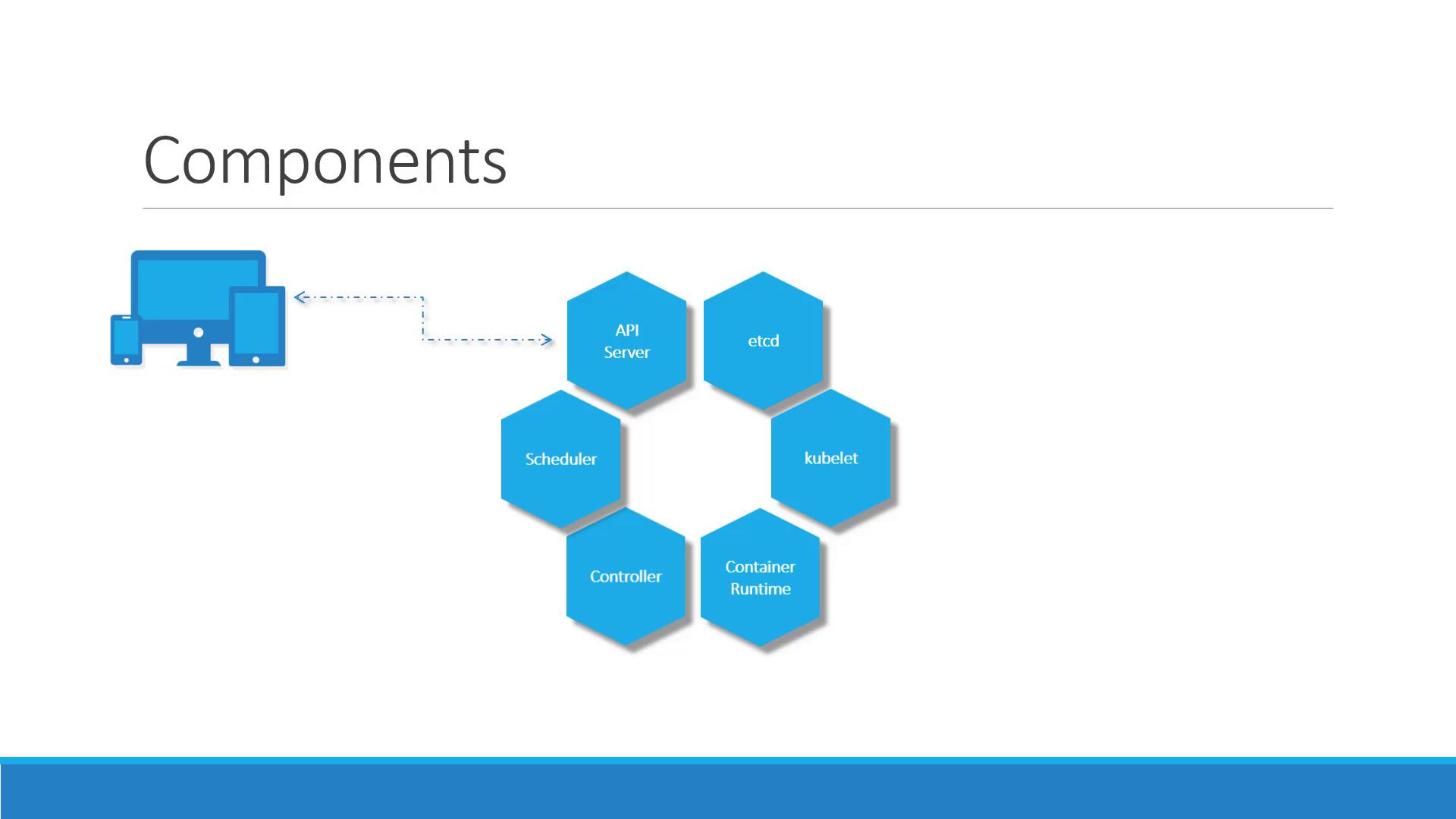 Components

API Server

etcd

Scheduler

kubelet

Controller

Container Runtime